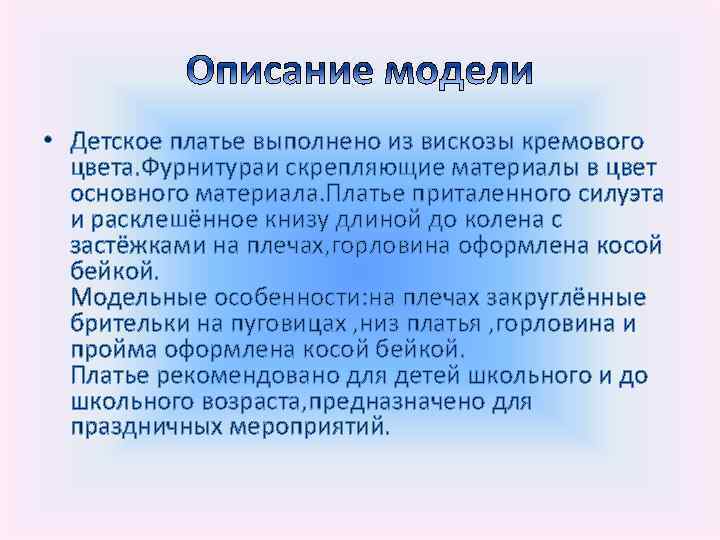 Описание модели

• Детское платье выполнено из вискозы кремового цвета.Фурнитураи скрепляющие материалы в цвет основного материала.Платье приталенного силуэта и расклешённое книзу длиной до колена с застёжками на плечах,горловина оформлена косой бейкой.
Модельные особенности:на плечах закруглённые брительки на пуговицах ,низ платья ,горловина и пройма оформлена косой бейкой.
Платье рекомендовано для детей школьного и до школьного возраста,предназначено для праздничных мероприятий.